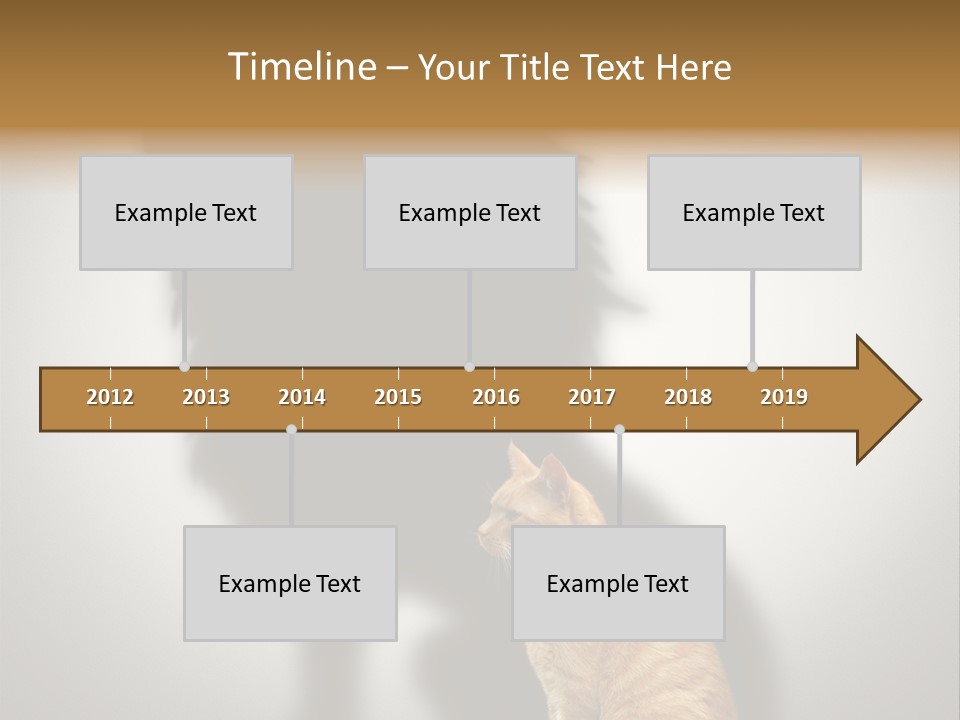 Timeline – Your Title Text Here

Example Text

Example Text

Example Text

2012 2013 2014 2015 2016 2017 2018 2019

Example Text

Example Text